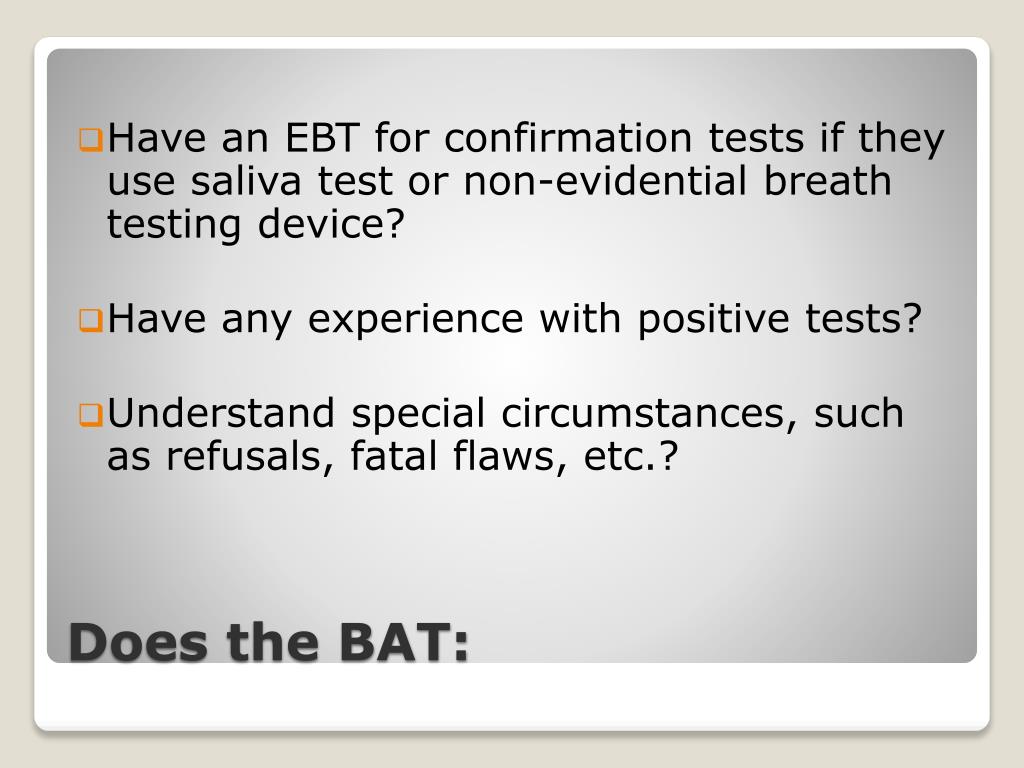 Have an EBT for confirmation tests if they use saliva test or non-evidential breath testing device?

Have any experience with positive tests?

Understand special circumstances, such as refusals, fatal flaws, etc.?

Does the BAT: